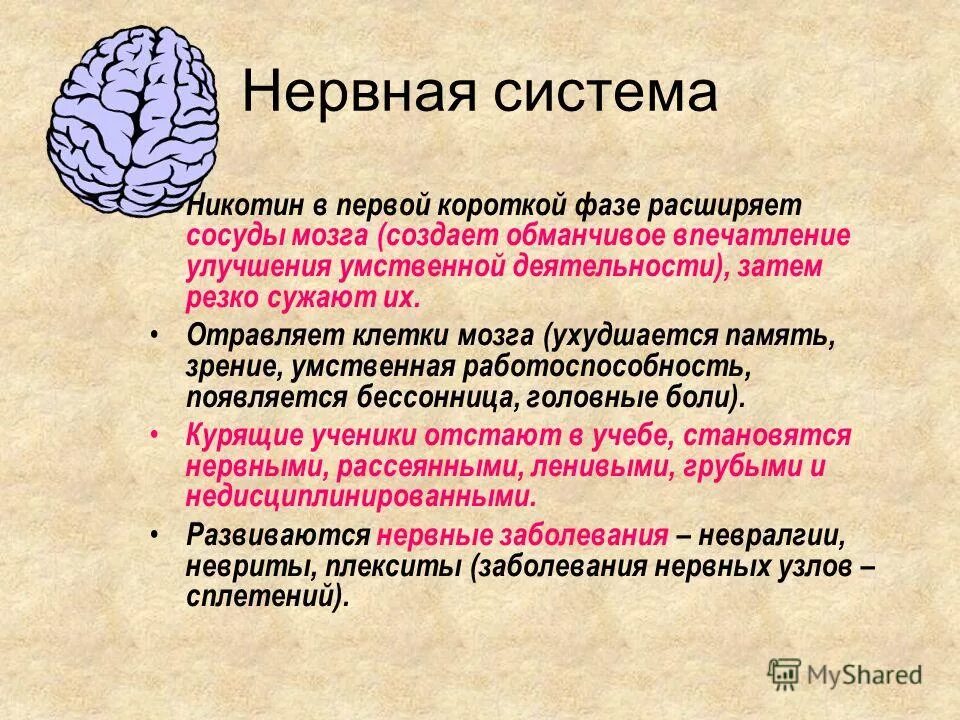 Нервная система

Никотин в первой короткой фазе расширяет сосуды мозга (создает обманчивое впечатление улучшения умственной деятельности), затем резко сужают их.

• Отравляет клетки мозга (ухудшается память, зрение, умственная работоспособность, появляется бессонница, головные боли).

• Курящие ученики отстают в учебе, становятся нервными, рассеянными, ленивыми, грубыми и недисциплинированными.

• Развиваются нервные заболевания – невралгии, невриты, плекситы (заболевания нервных узлов – сплетений).

MyShared